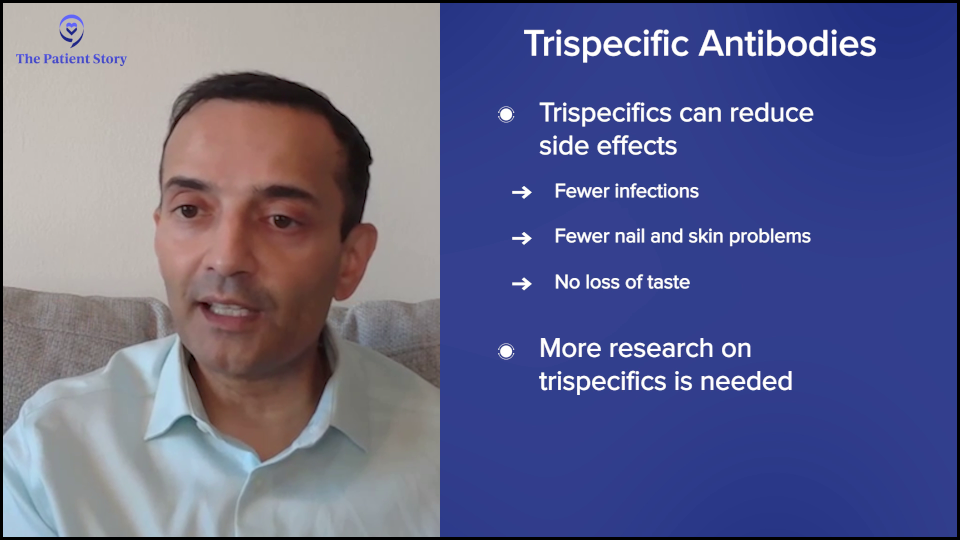 The Patient Story

Trispecific Antibodies

Trispecifics can reduce side effects

→ Fewer infections

→ Fewer nail and skin problems

→ No loss of taste

More research on trispecifics is needed